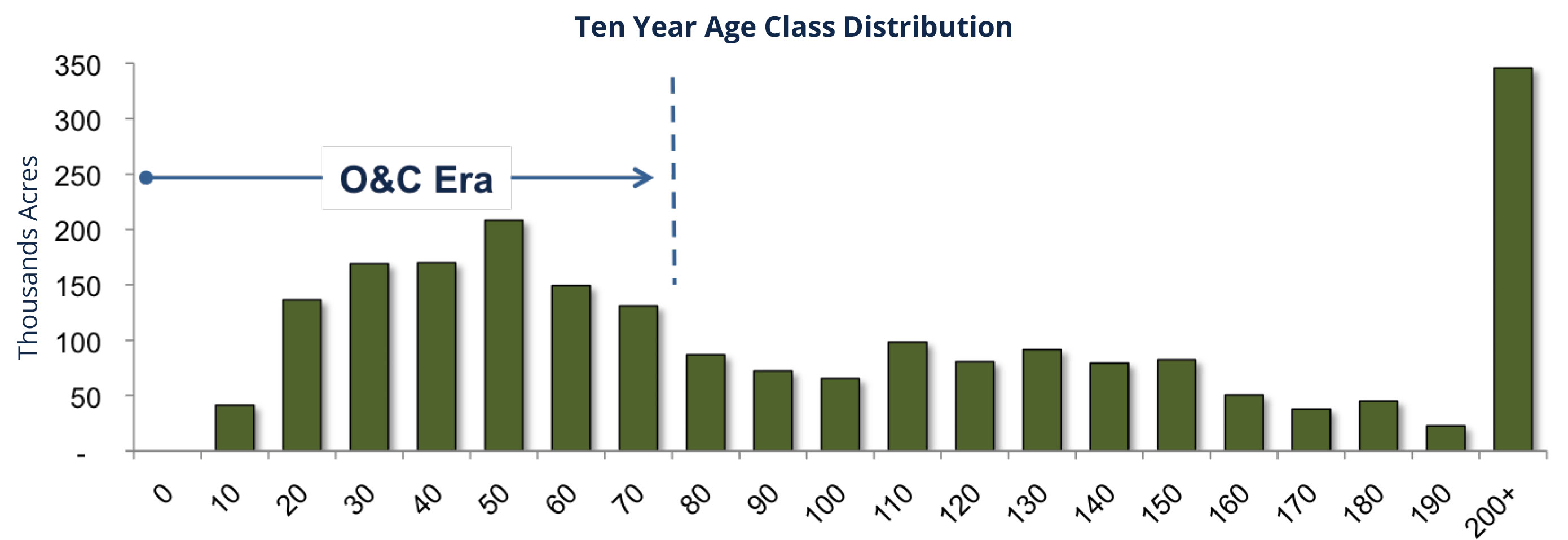 Ten Year Age Class Distribution

Thousands Acres

350
300
250
200
150
100
50
-

O&C Era

0
10
20
30
40
50
60
70
80
90
100
110
120
130
140
150
160
170
180
190
200+